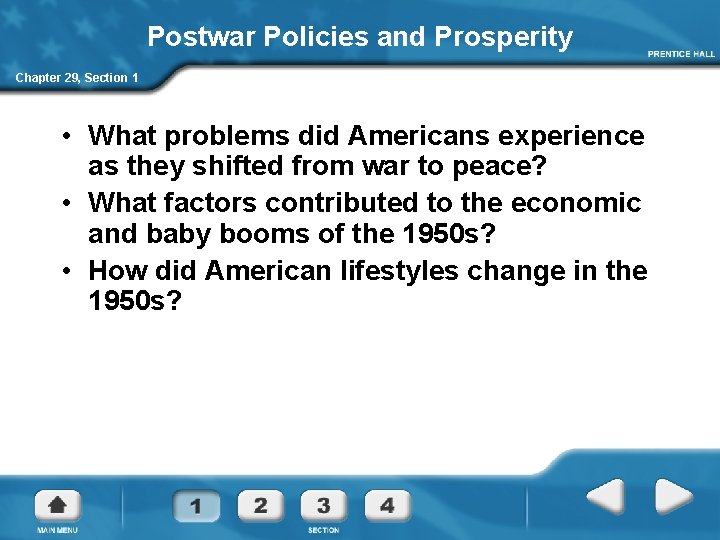 Postwar Policies and Prosperity

PRENTICE HALL

Chapter 29, Section 1

• What problems did Americans experience as they shifted from war to peace?
• What factors contributed to the economic and baby booms of the 1950s?
• How did American lifestyles change in the 1950s?

MAIN MENU

1 2 3 4

SECTION